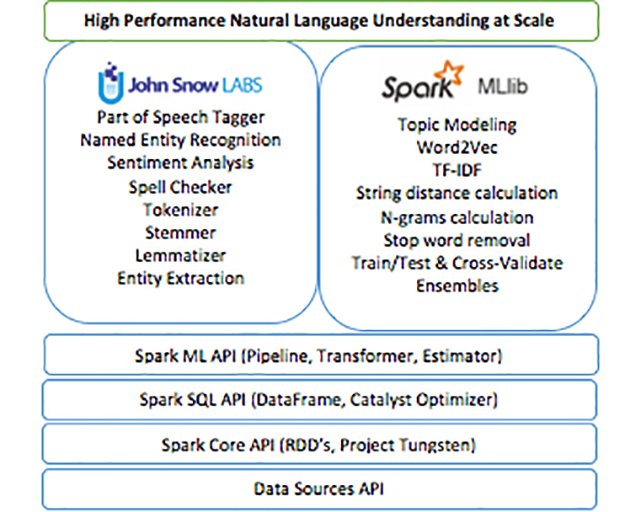 High Performance Natural Language Understanding at Scale

John Snow LABS

Part of Speech Tagger
Named Entity Recognition
Sentiment Analysis
Spell Checker
Tokenizer
Stemmer
Lemmatizer
Entity Extraction

Spark MLlib

Topic Modeling
Word2Vec
TF-IDF
String distance calculation
N-grams calculation
Stop word removal
Train/Test & Cross-Validate
Ensembles

Spark ML API (Pipeline, Transformer, Estimator)

Spark SQL API (DataFrame, Catalyst Optimizer)

Spark Core API (RDD's, Project Tungsten)

Data Sources API